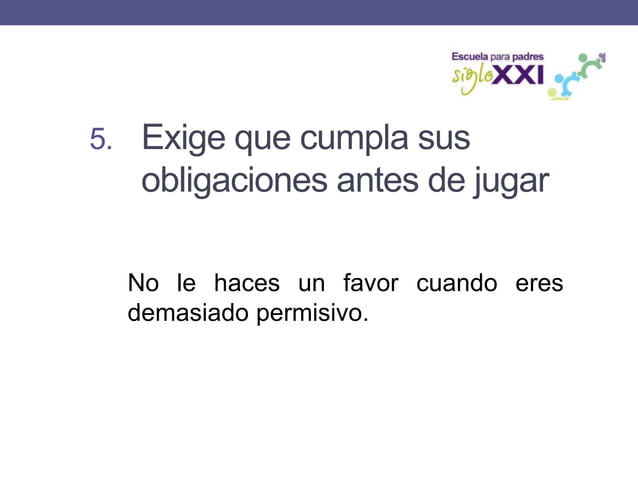 Escuela para padres
siglo XXI

5. Exige que cumpla sus obligaciones antes de jugar

No le haces un favor cuando eres demasiado permisivo.